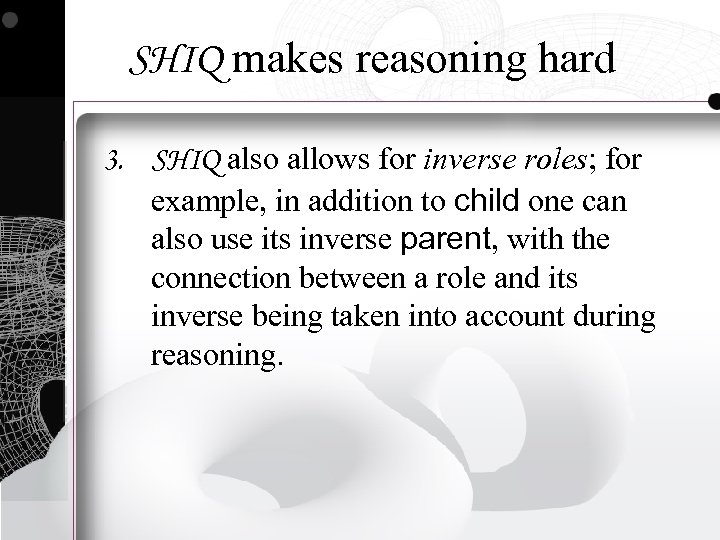 SHIQ makes reasoning hard

3. SHIQ also allows for inverse roles; for example, in addition to child one can also use its inverse parent, with the connection between a role and its inverse being taken into account during reasoning.